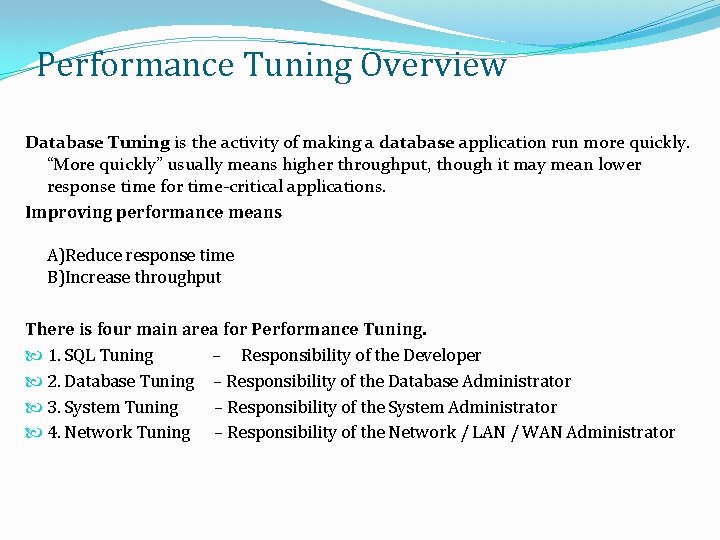 Performance Tuning Overview

Database Tuning is the activity of making a database application run more quickly. “More quickly” usually means higher throughput, though it may mean lower response time for time-critical applications.

Improving performance means

A)Reduce response time
B)Increase throughput

There is four main area for Performance Tuning.

1. SQL Tuning – Responsibility of the Developer
2. Database Tuning – Responsibility of the Database Administrator
3. System Tuning – Responsibility of the System Administrator
4. Network Tuning – Responsibility of the Network / LAN / WAN Administrator